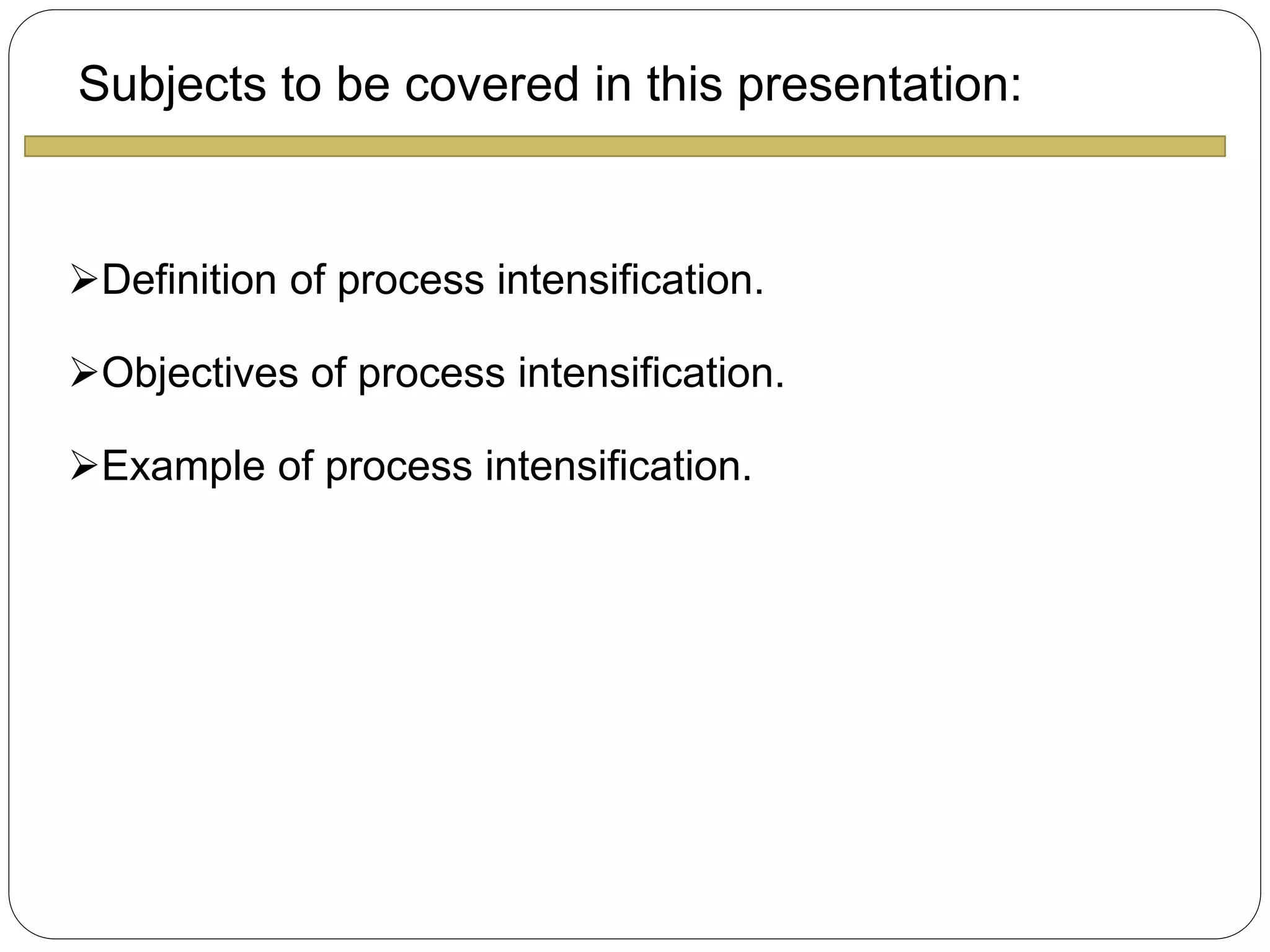 Subjects to be covered in this presentation:

➢Definition of process intensification.

➢Objectives of process intensification.

➢Example of process intensification.